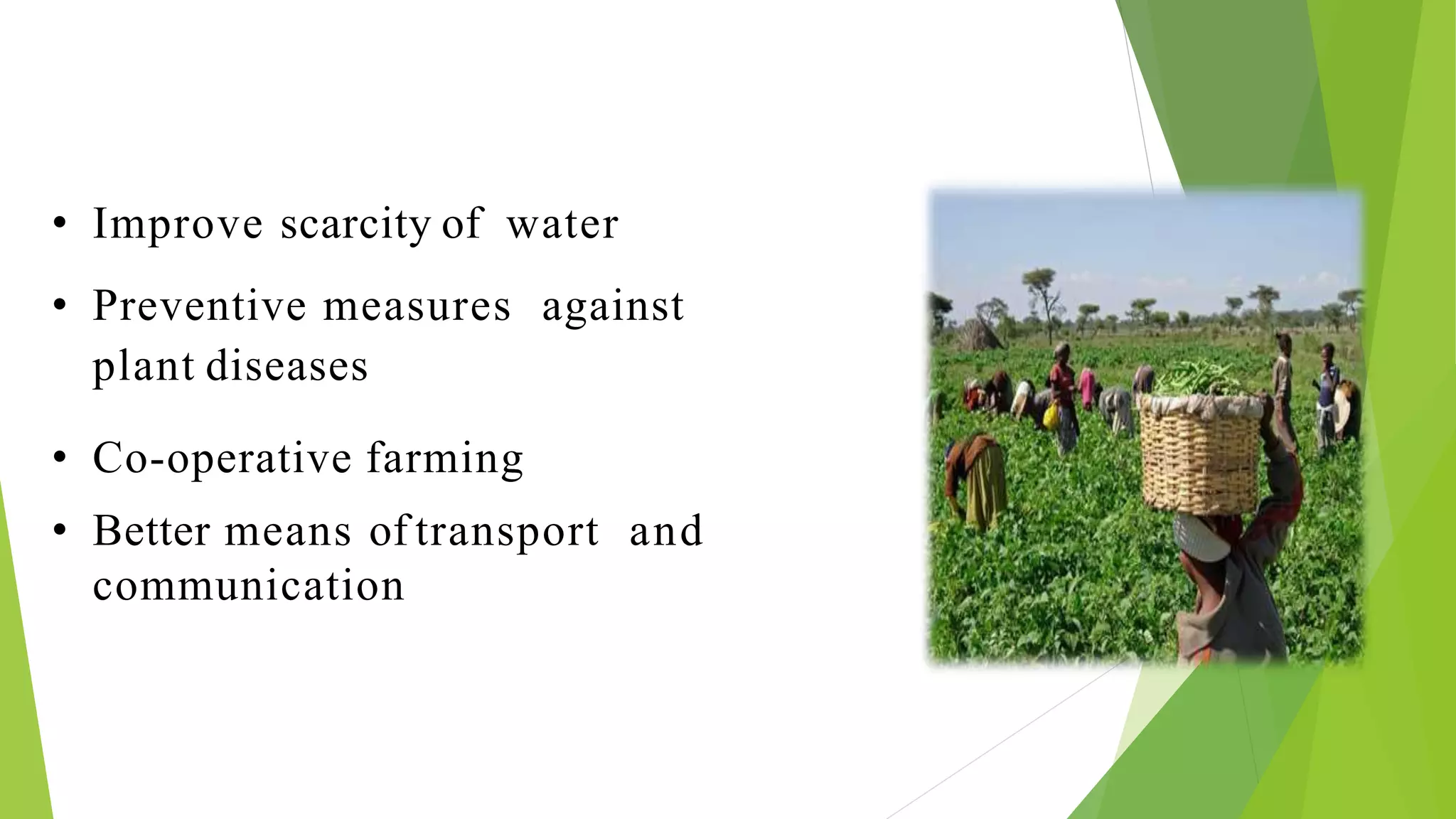 • Improve scarcity of water

• Preventive measures against plant diseases

• Co-operative farming

• Better means of transport and communication